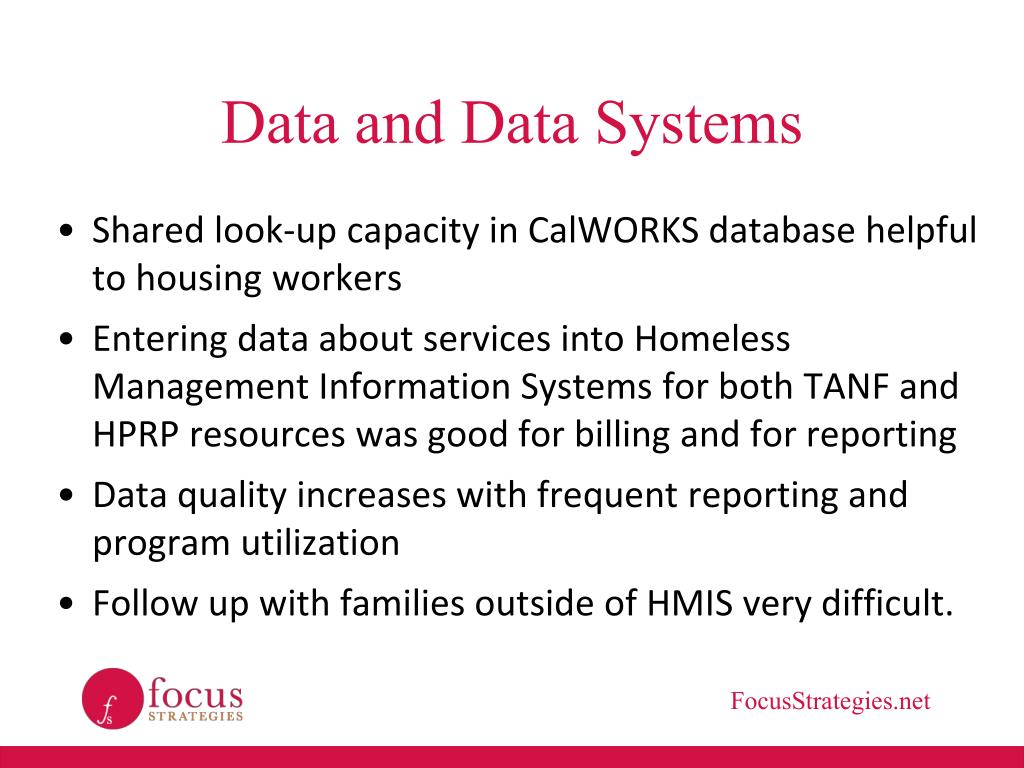 Data and Data Systems

• Shared look-up capacity in CalWORKS database helpful to housing workers

• Entering data about services into Homeless Management Information Systems for both TANF and HPRP resources was good for billing and for reporting

• Data quality increases with frequent reporting and program utilization

• Follow up with families outside of HMIS very difficult.

fs focus STRATEGIES

FocusStrategies.net